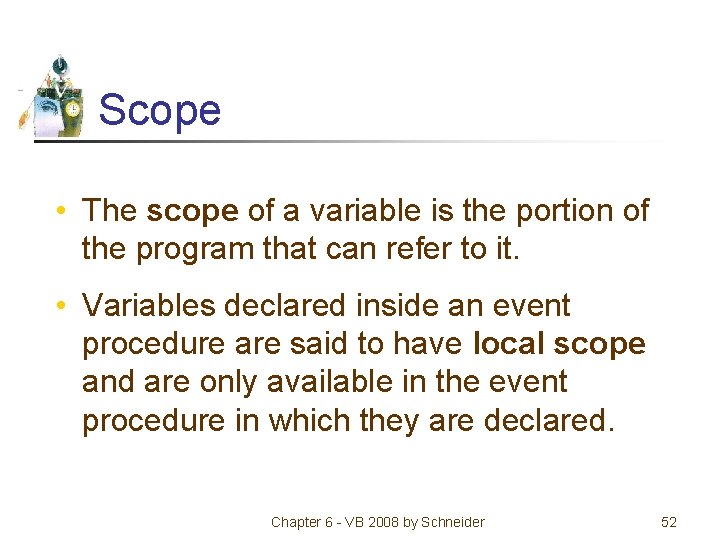 Scope

• The scope of a variable is the portion of the program that can refer to it.

• Variables declared inside an event procedure are said to have local scope and are only available in the event procedure in which they are declared.

Chapter 6 - VB 2008 by Schneider

52